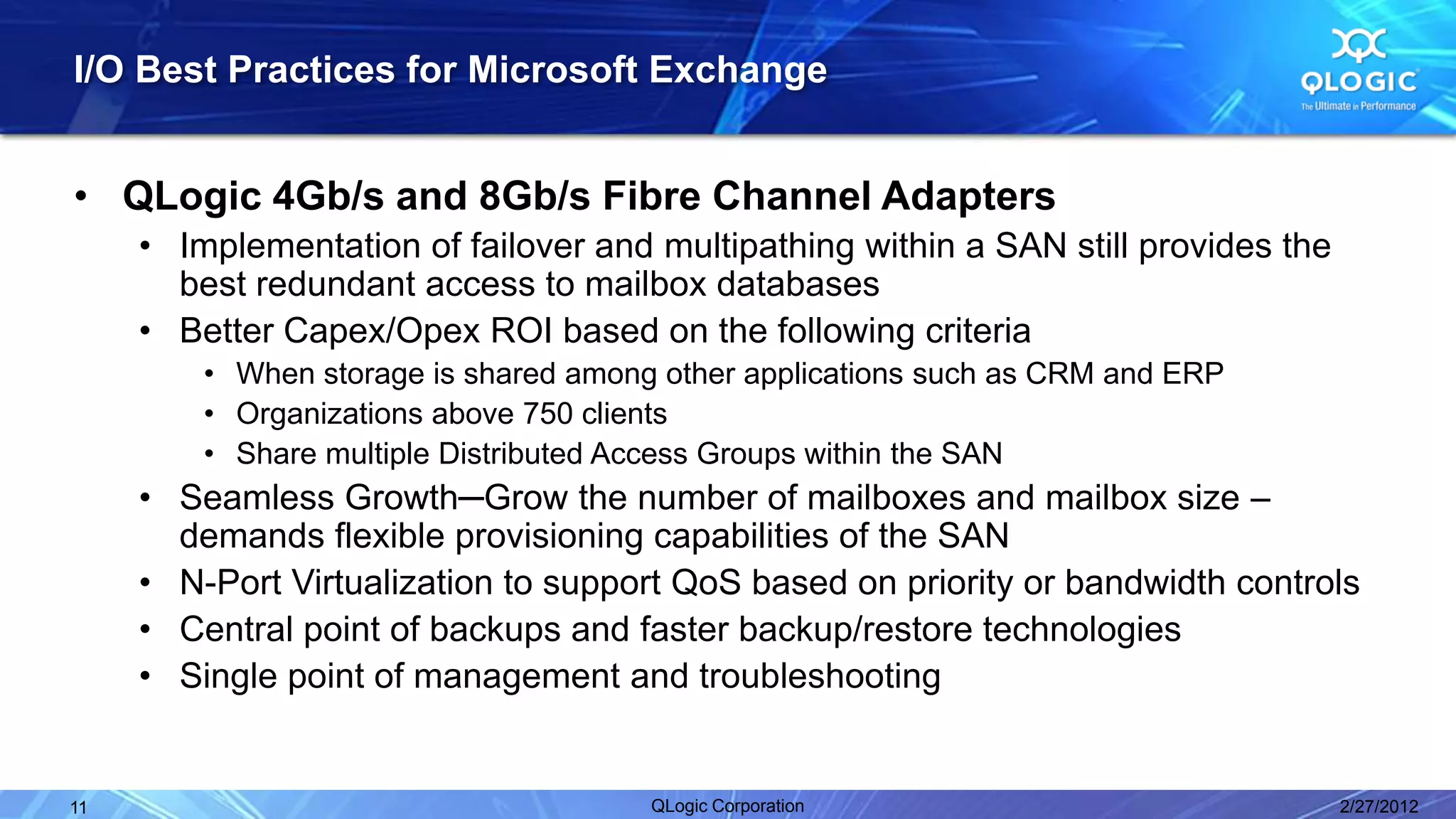 I/O Best Practices for Microsoft Exchange

QLOGIC
The Ultimate in Performance

• QLogic 4Gb/s and 8Gb/s Fibre Channel Adapters
  • Implementation of failover and multipathing within a SAN still provides the best redundant access to mailbox databases
  • Better Capex/Opex ROI based on the following criteria
    • When storage is shared among other applications such as CRM and ERP
    • Organizations above 750 clients
    • Share multiple Distributed Access Groups within the SAN
  • Seamless Growth—Grow the number of mailboxes and mailbox size – demands flexible provisioning capabilities of the SAN
  • N-Port Virtualization to support QoS based on priority or bandwidth controls
  • Central point of backups and faster backup/restore technologies
  • Single point of management and troubleshooting

11
QLogic Corporation
2/27/2012